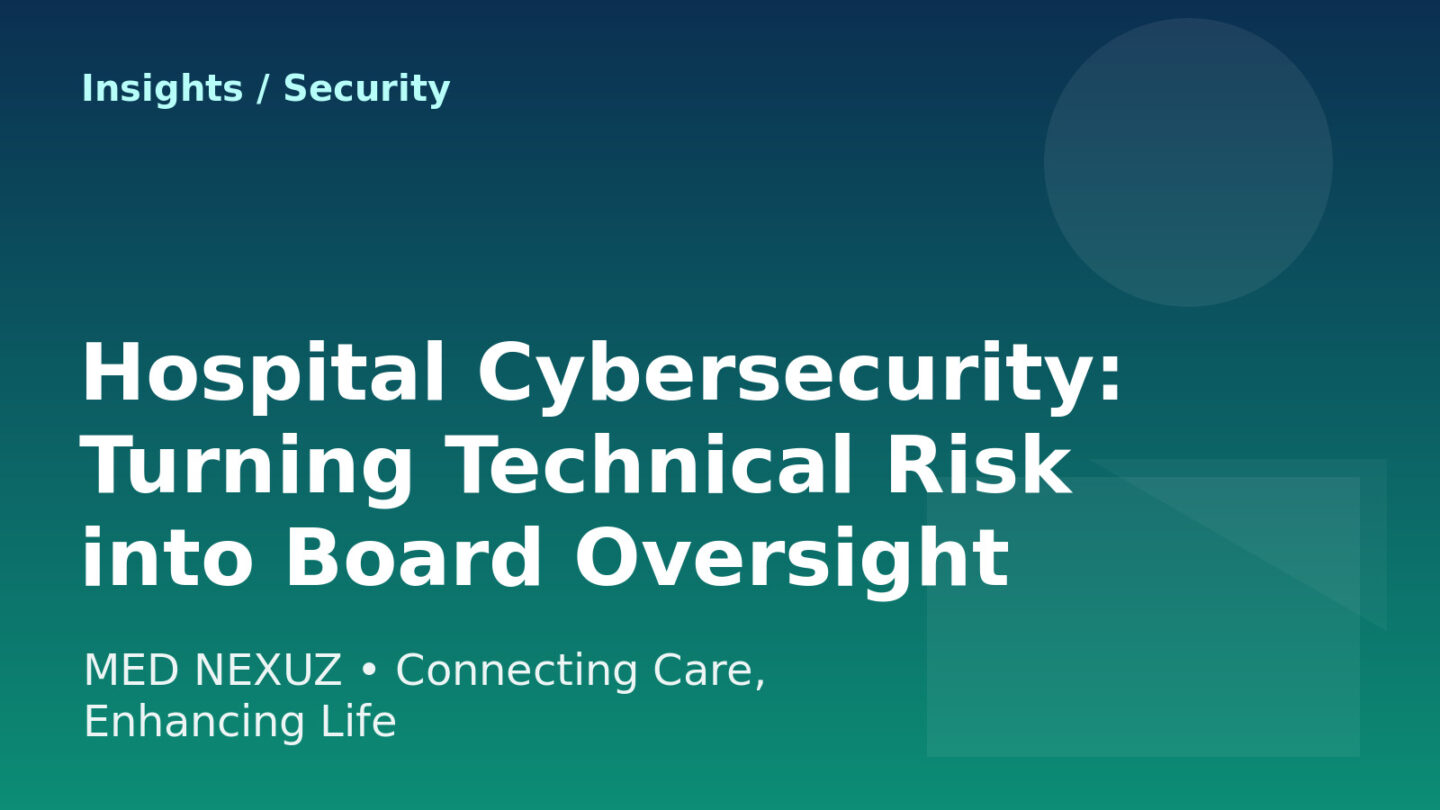 Insights / Security

Hospital Cybersecurity: Turning Technical Risk into Board Oversight

MED NEXUZ • Connecting Care, Enhancing Life